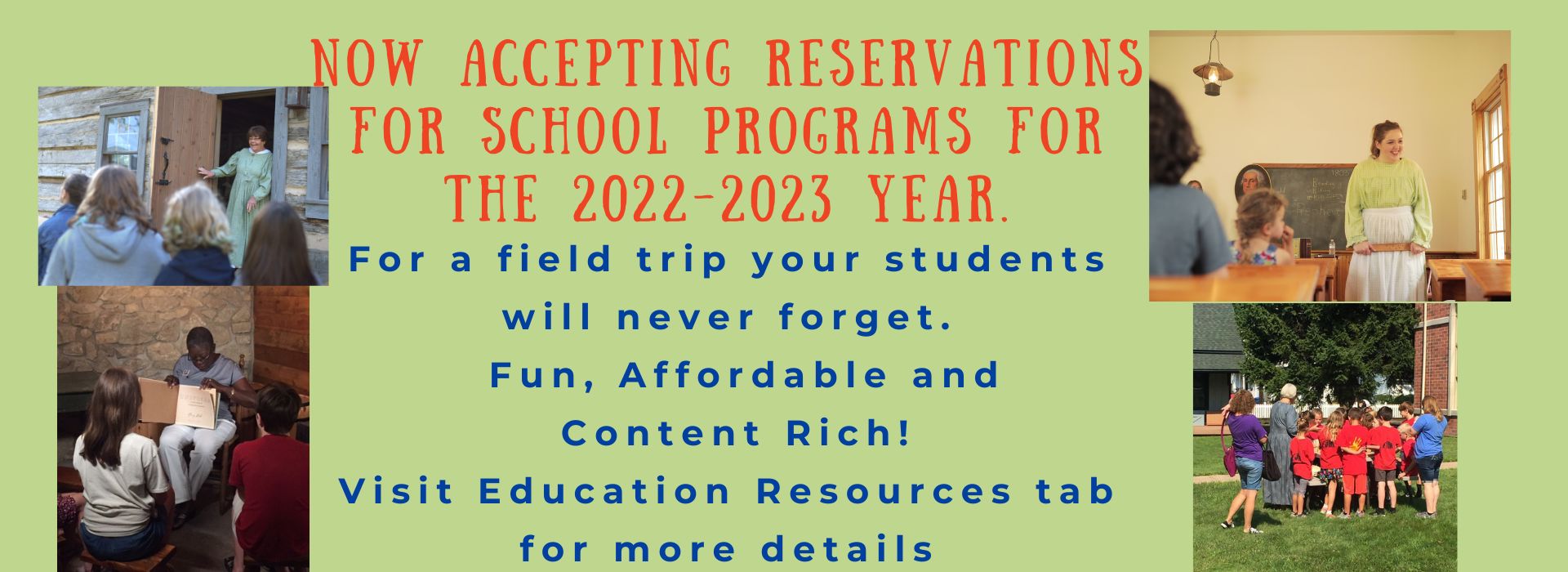 NOW ACCEPTING RESERVATIONS FOR SCHOOL PROGRAMS FOR THE 2022-2023 YEAR.

For a field trip your students will never forget.

Fun, Affordable and Content Rich!

Visit Education Resources tab for more details